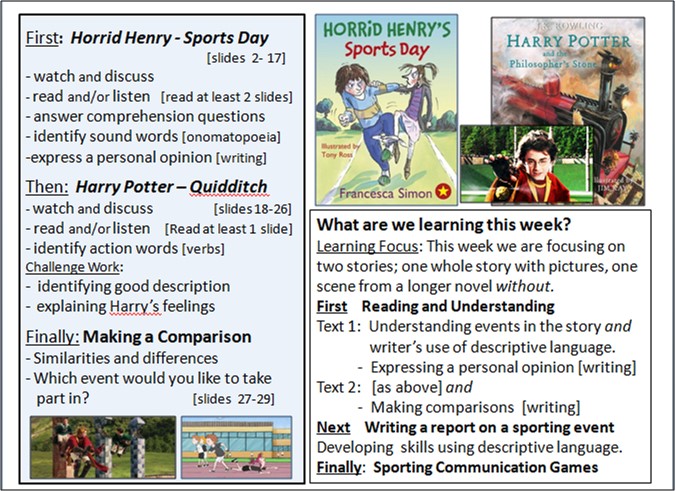 First: Horrid Henry - Sports Day
[slides 2- 17]
- watch and discuss
- read and/or listen [read at least 2 slides]
- answer comprehension questions
- identify sound words [onomatopoeia]
-express a personal opinion [writing]

Then: Harry Potter – Quidditch
- watch and discuss [slides 18-26]
- read and/or listen [Read at least 1 slide]
- identify action words [verbs]
Challenge Work:
- identifying good description
- explaining Harry's feelings

Finally: Making a Comparison
- Similarities and differences
- Which event would you like to take part in? [slides 27-29]

HORRID HENRY'S Sports Day
Illustrated by Tony Ross
Francesca Simon

J.K. ROWLING
HARRY POTTER and the Philosopher's Stone
Illustrated by JIM KAY

What are we learning this week?
Learning Focus: This week we are focusing on two stories; one whole story with pictures, one scene from a longer novel without.
First Reading and Understanding
Text 1: Understanding events in the story and writer's use of descriptive language.
- Expressing a personal opinion [writing]
Text 2: [as above] and
- Making comparisons [writing]
Next Writing a report on a sporting event
Developing skills using descriptive language.
Finally: Sporting Communication Games